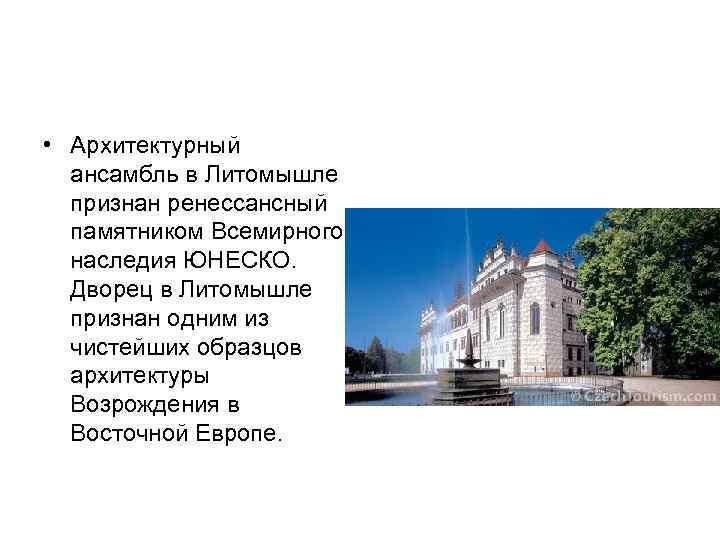 • Архитектурный ансамбль в Литомышле признан ренессансный памятником Всемирного наследия ЮНЕСКО. Дворец в Литомышле признан одним из чистейших образцов архитектуры Возрождения в Восточной Европе.

© CzechTourism.com